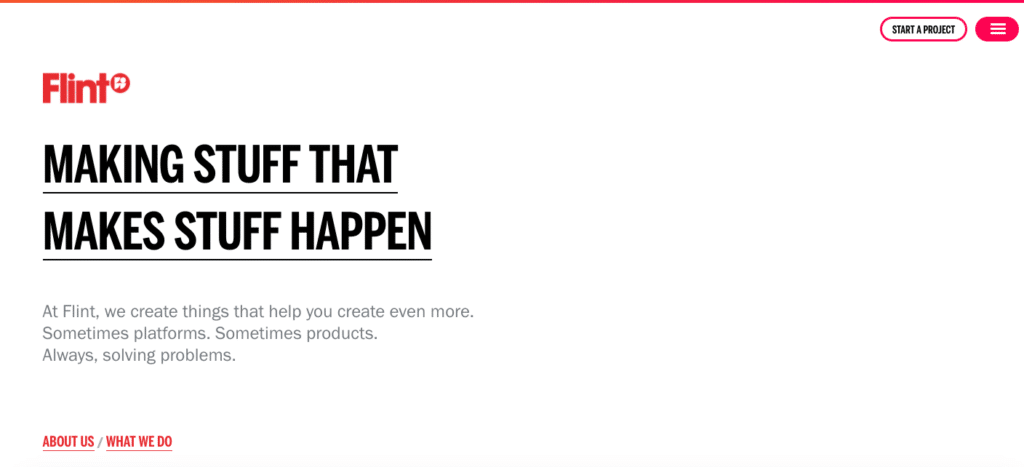 START A PROJECT

Flint

MAKING STUFF THAT MAKES STUFF HAPPEN

At Flint, we create things that help you create even more.
Sometimes platforms. Sometimes products.
Always, solving problems.

ABOUT US / WHAT WE DO